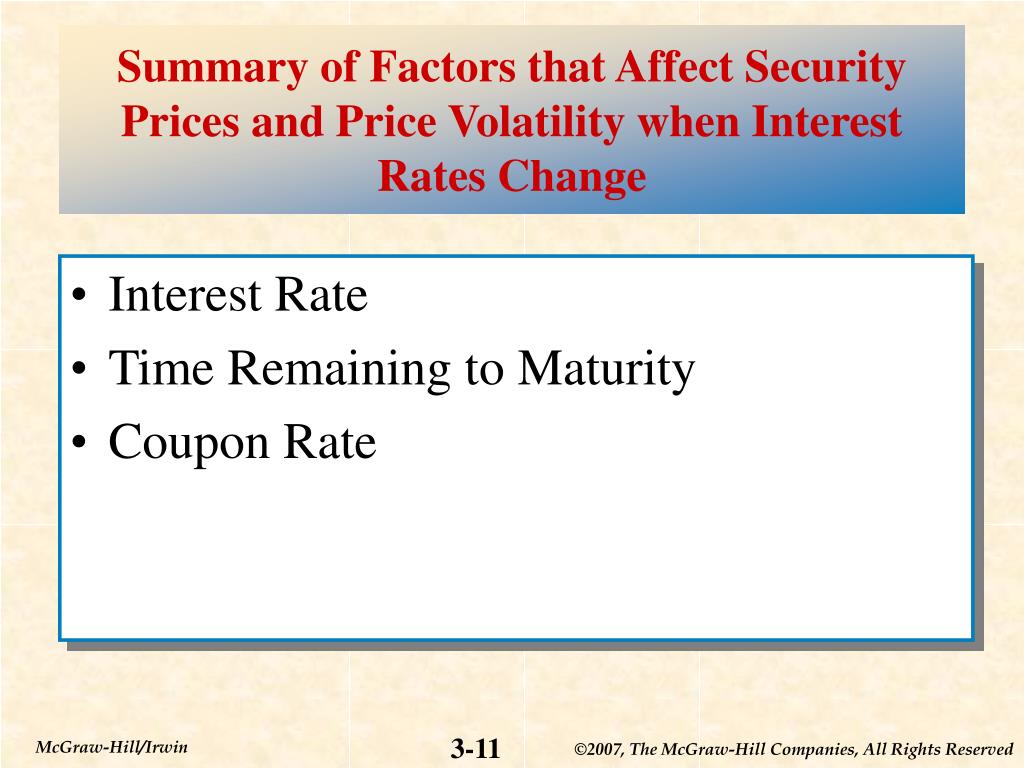 Summary of Factors that Affect Security Prices and Price Volatility when Interest Rates Change

• Interest Rate
• Time Remaining to Maturity
• Coupon Rate

McGraw-Hill/Irwin

3-11

©2007, The McGraw-Hill Companies, All Rights Reserved